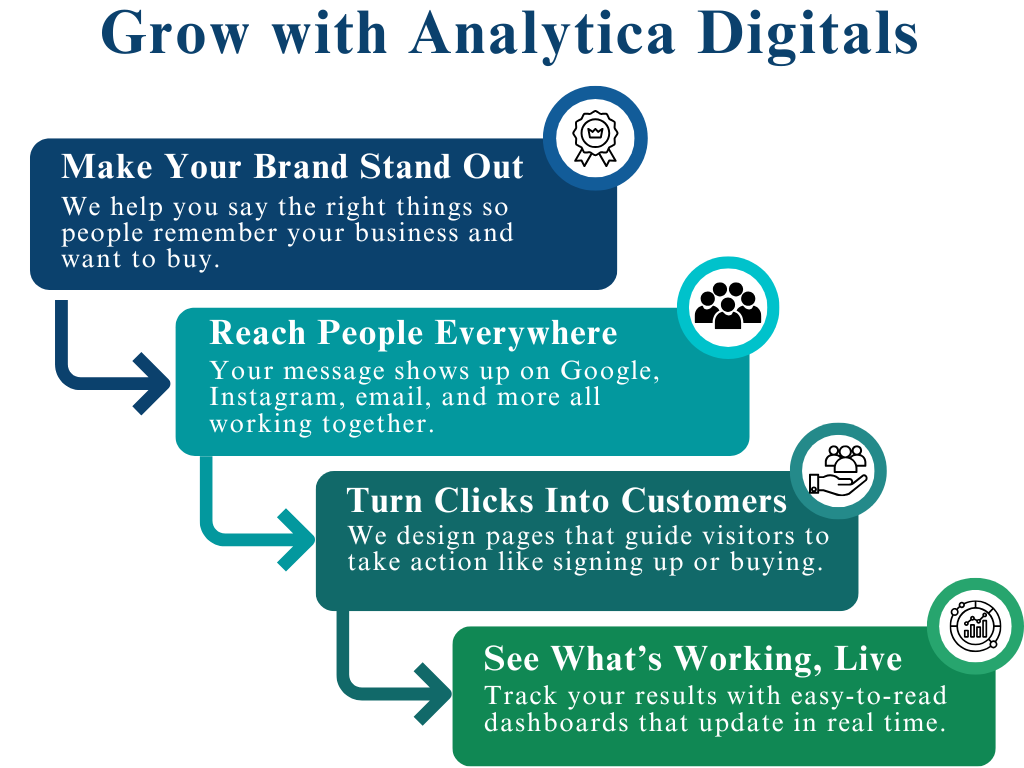 Grow with Analytica Digitals

Make Your Brand Stand Out
We help you say the right things so people remember your business and want to buy.

Reach People Everywhere
Your message shows up on Google, Instagram, email, and more all working together.

Turn Clicks Into Customers
We design pages that guide visitors to take action like signing up or buying.

See What's Working, Live
Track your results with easy-to-read dashboards that update in real time.